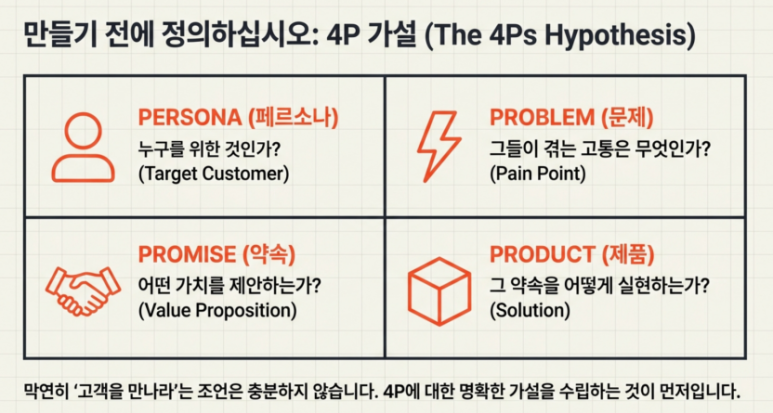 만들기 전에 정의하십시오: 4P 가설 (The 4Ps Hypothesis)

PERSONA (페르소나)
누구를 위한 것인가?
(Target Customer)

PROBLEM (문제)
그들이 겪는 고통은 무엇인가?
(Pain Point)

PROMISE (약속)
어떤 가치를 제안하는가?
(Value Proposition)

PRODUCT (제품)
그 약속을 어떻게 실현하는가?
(Solution)

막연히 '고객을 만나라'는 조언은 충분하지 않습니다. 4P에 대한 명확한 가설을 수립하는 것이 먼저입니다.